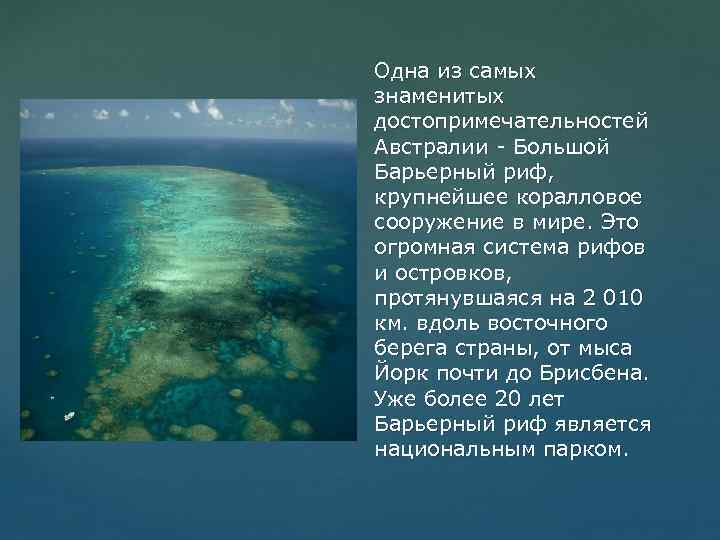 Одна из самых знаменитых достопримечательностей Австралии - Большой Барьерный риф, крупнейшее коралловое сооружение в мире. Это огромная система рифов и островков, протянувшаяся на 2 010 км. вдоль восточного берега страны, от мыса Йорк почти до Брисбена. Уже более 20 лет Барьерный риф является национальным парком.